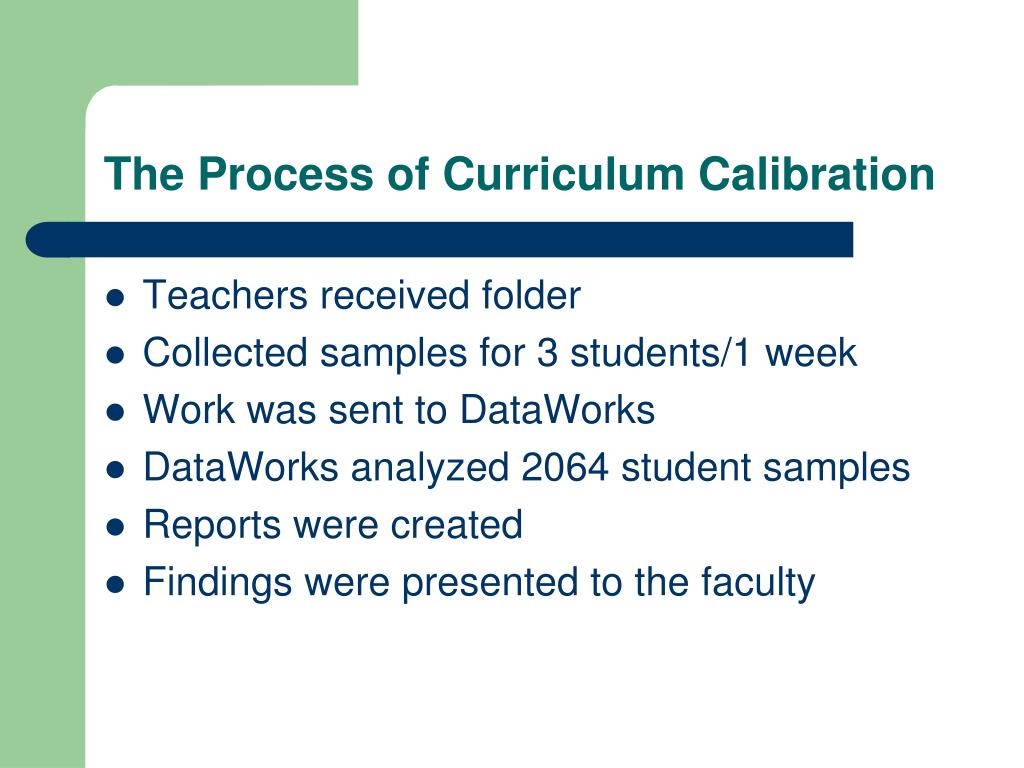 The Process of Curriculum Calibration

- Teachers received folder
- Collected samples for 3 students/1 week
- Work was sent to DataWorks
- DataWorks analyzed 2064 student samples
- Reports were created
- Findings were presented to the faculty